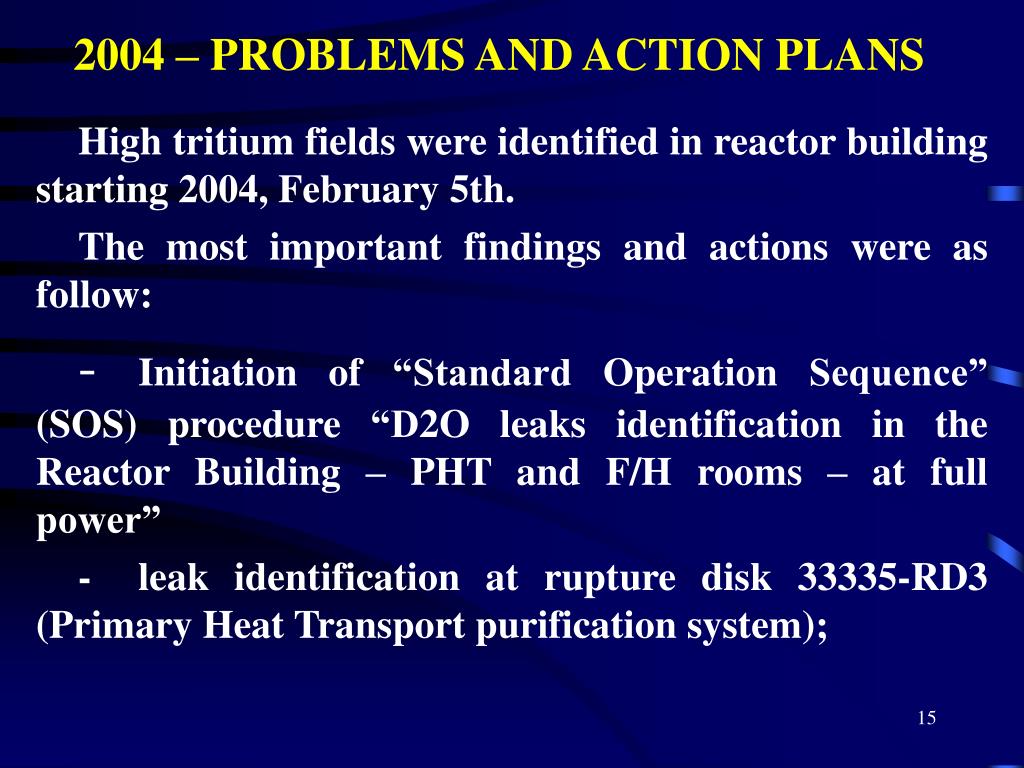 2004 – PROBLEMS AND ACTION PLANS

High tritium fields were identified in reactor building starting 2004, February 5th.

The most important findings and actions were as follow:

- Initiation of “Standard Operation Sequence” (SOS) procedure “D2O leaks identification in the Reactor Building – PHT and F/H rooms – at full power”

- leak identification at rupture disk 33335-RD3 (Primary Heat Transport purification system);

15